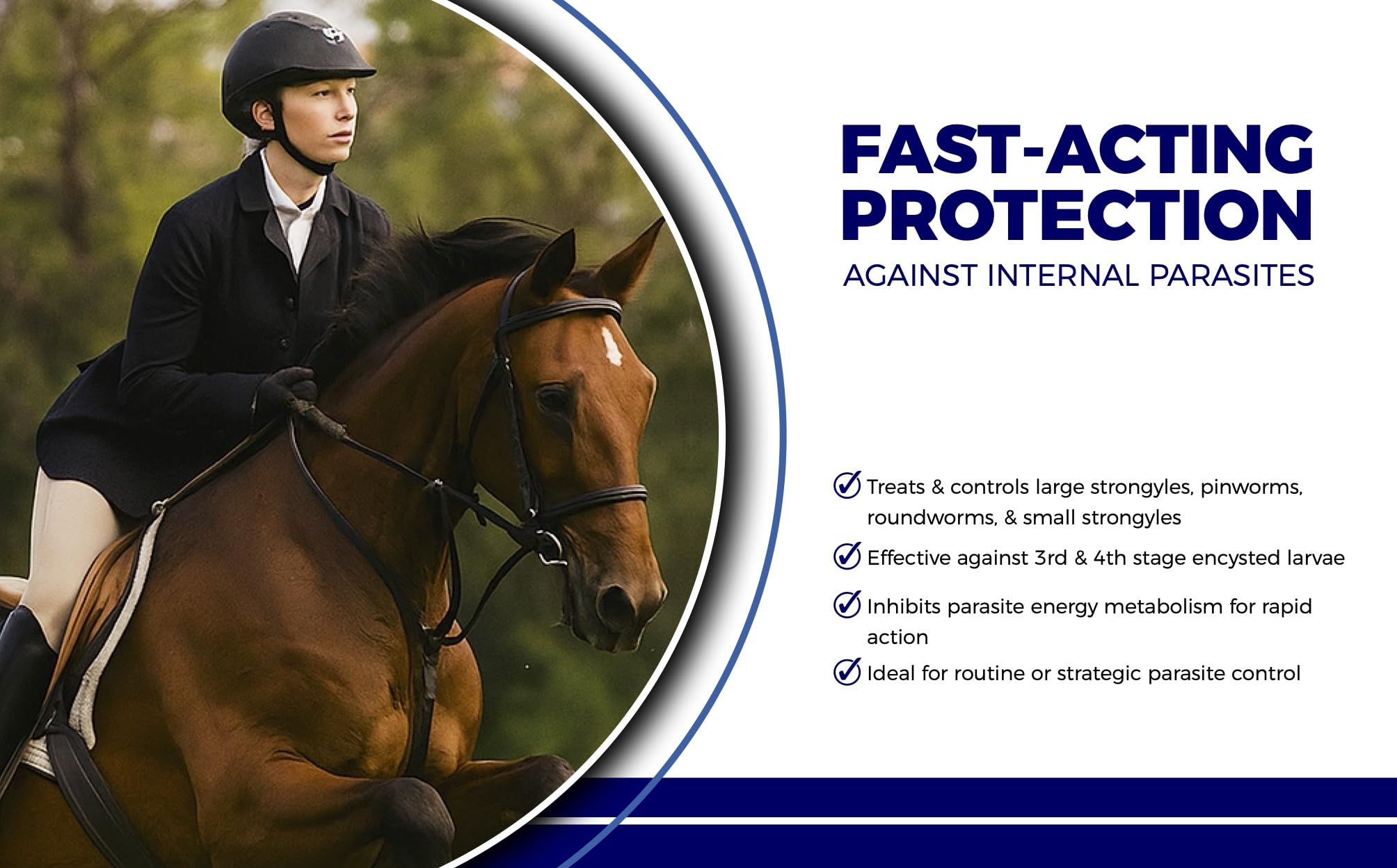 FAST-ACTING PROTECTION
AGAINST INTERNAL PARASITES

Treats & controls large strongyles, pinworms, roundworms, & small strongyles

Effective against 3rd & 4th stage encysted larvae

Inhibits parasite energy metabolism for rapid action

Ideal for routine or strategic parasite control